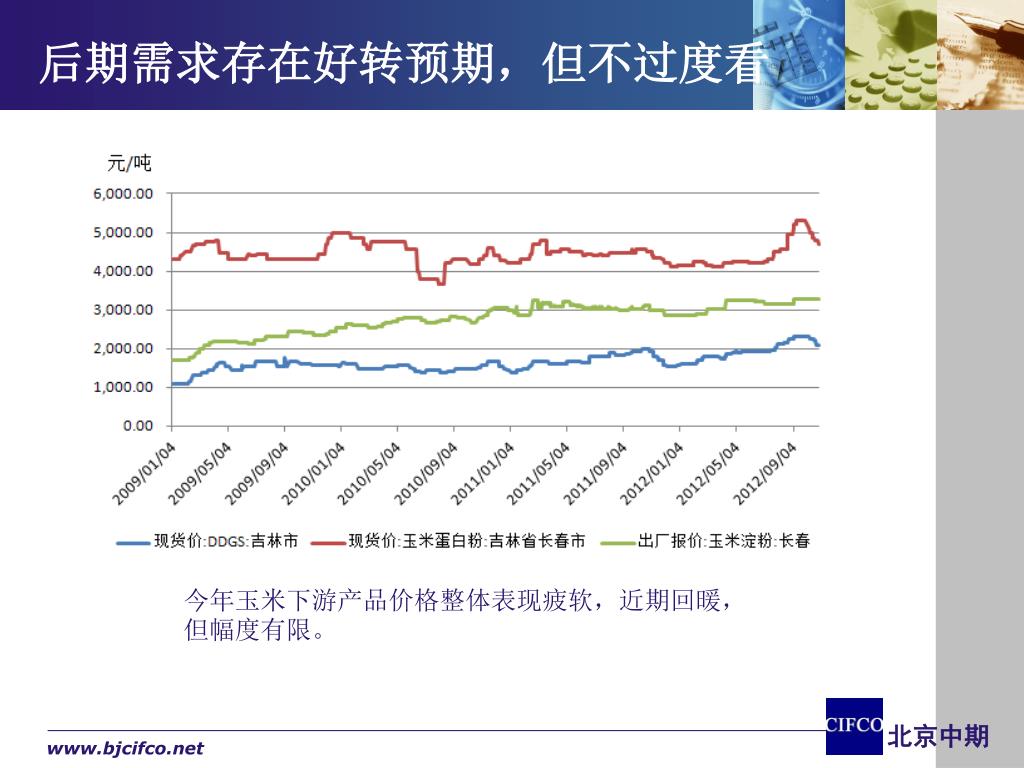 后期需求存在好转预期，但不过度看

元/吨

6,000.00
5,000.00
4,000.00
3,000.00
2,000.00
1,000.00
0.00

2009/01/04
2009/05/04
2009/09/04
2010/01/04
2010/05/04
2010/09/04
2011/01/04
2011/05/04
2011/09/04
2012/01/04
2012/05/04
2012/09/04

现货价:DDGS:吉林市　现货价:玉米蛋白粉:吉林省长春市　出厂报价:玉米淀粉:长春

今年玉米下游产品价格整体表现疲软，近期回暖，但幅度有限。

www.bjcifco.net

CIFCO 北京中期